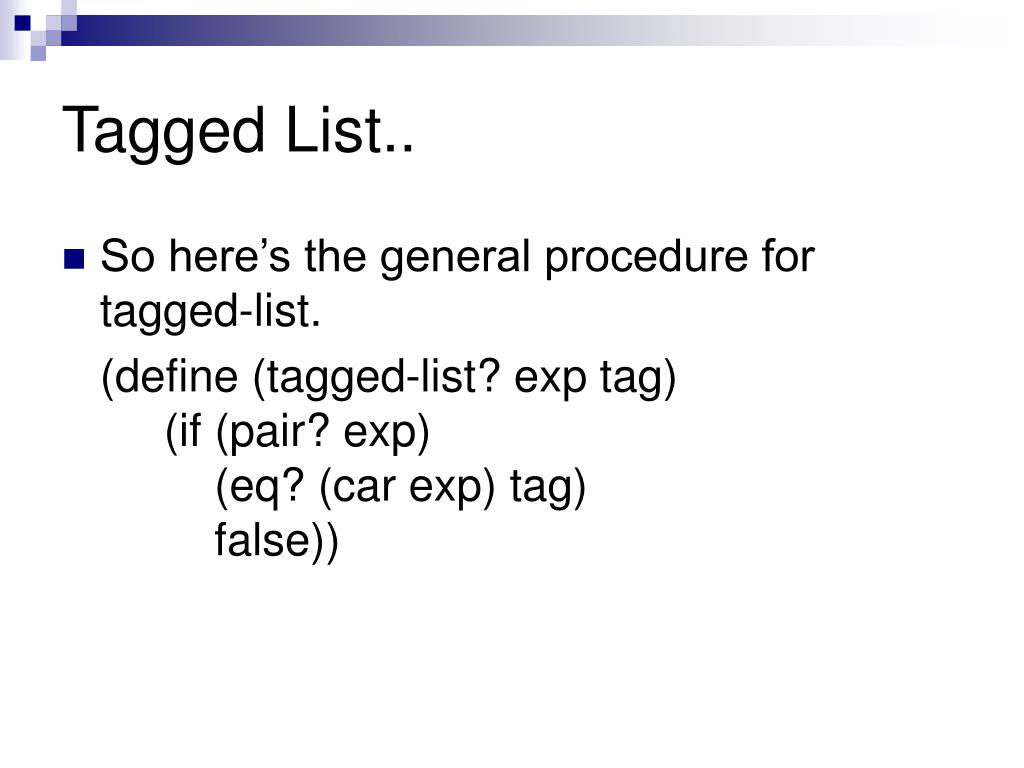 Tagged List..

So here’s the general procedure for tagged-list.

(define (tagged-list? exp tag)
(if (pair? exp)
(eq? (car exp) tag)
false))